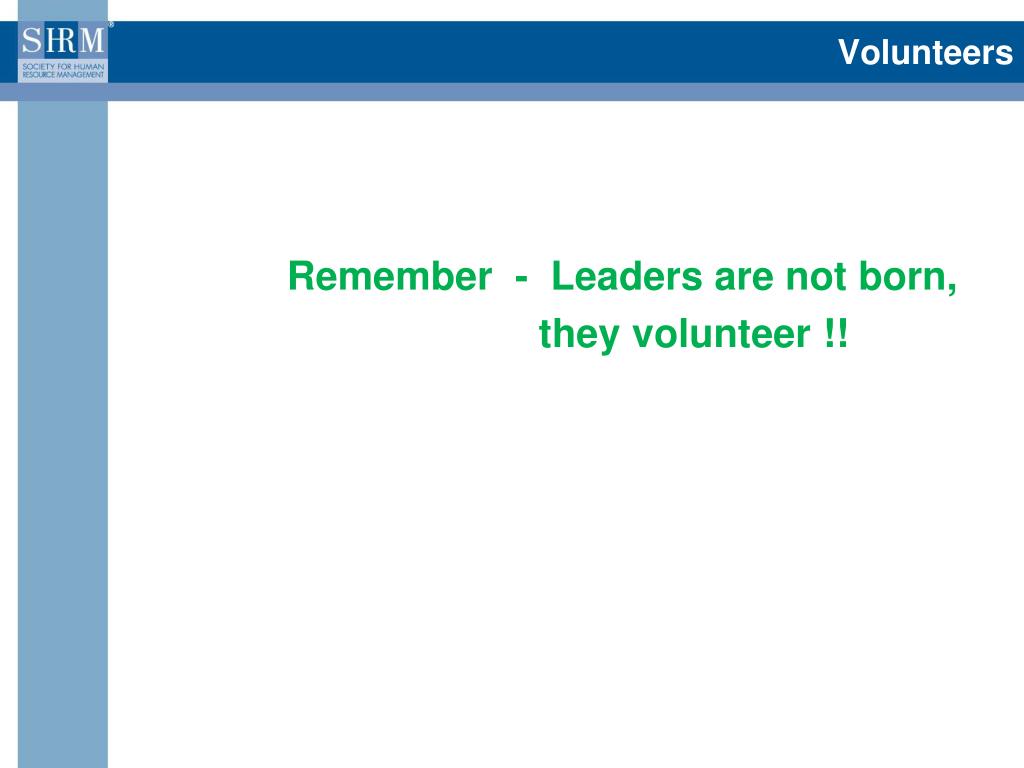 SHRM®
SOCIETY FOR HUMAN RESOURCE MANAGEMENT

Volunteers

Remember - Leaders are not born, they volunteer !!